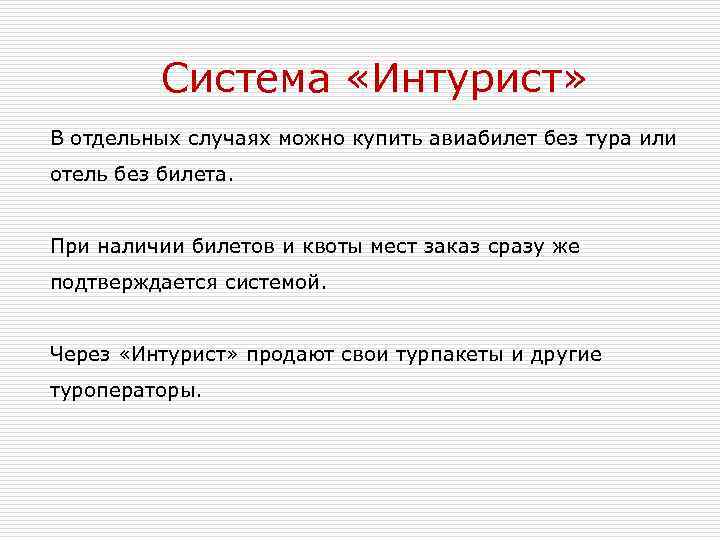 Система «Интурист»

В отдельных случаях можно купить авиабилет без тура или отель без билета.

При наличии билетов и квоты мест заказ сразу же подтверждается системой.

Через «Интурист» продают свои турпакеты и другие туроператоры.